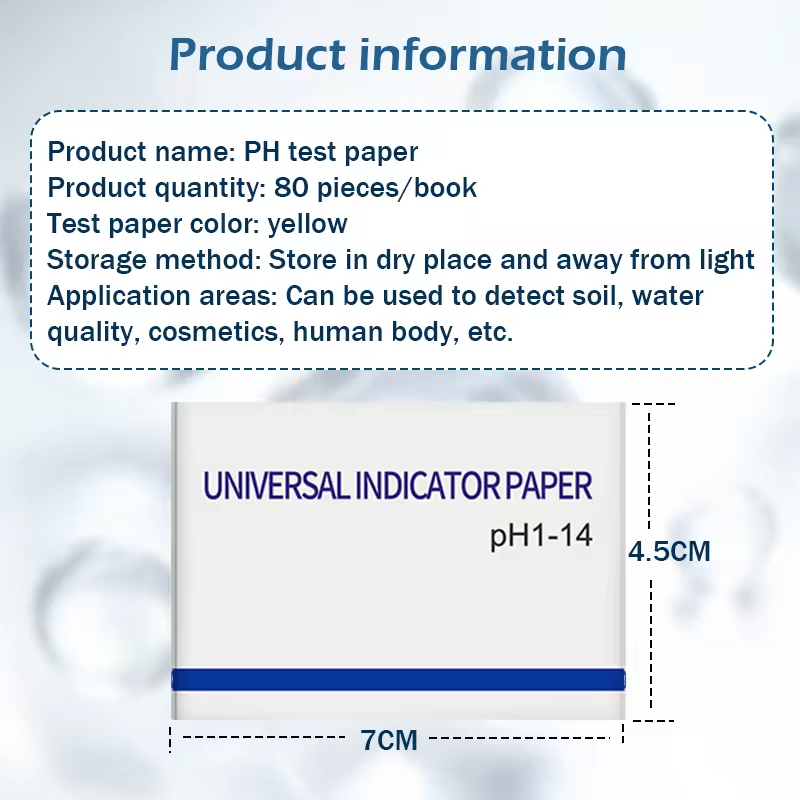 Product information

Product name: PH test paper
Product quantity: 80 pieces/book
Test paper color: yellow
Storage method: Store in dry place and away from light
Application areas: Can be used to detect soil, water quality, cosmetics, human body, etc.

UNIVERSAL INDICATOR PAPER
pH1-14

4.5CM

7CM